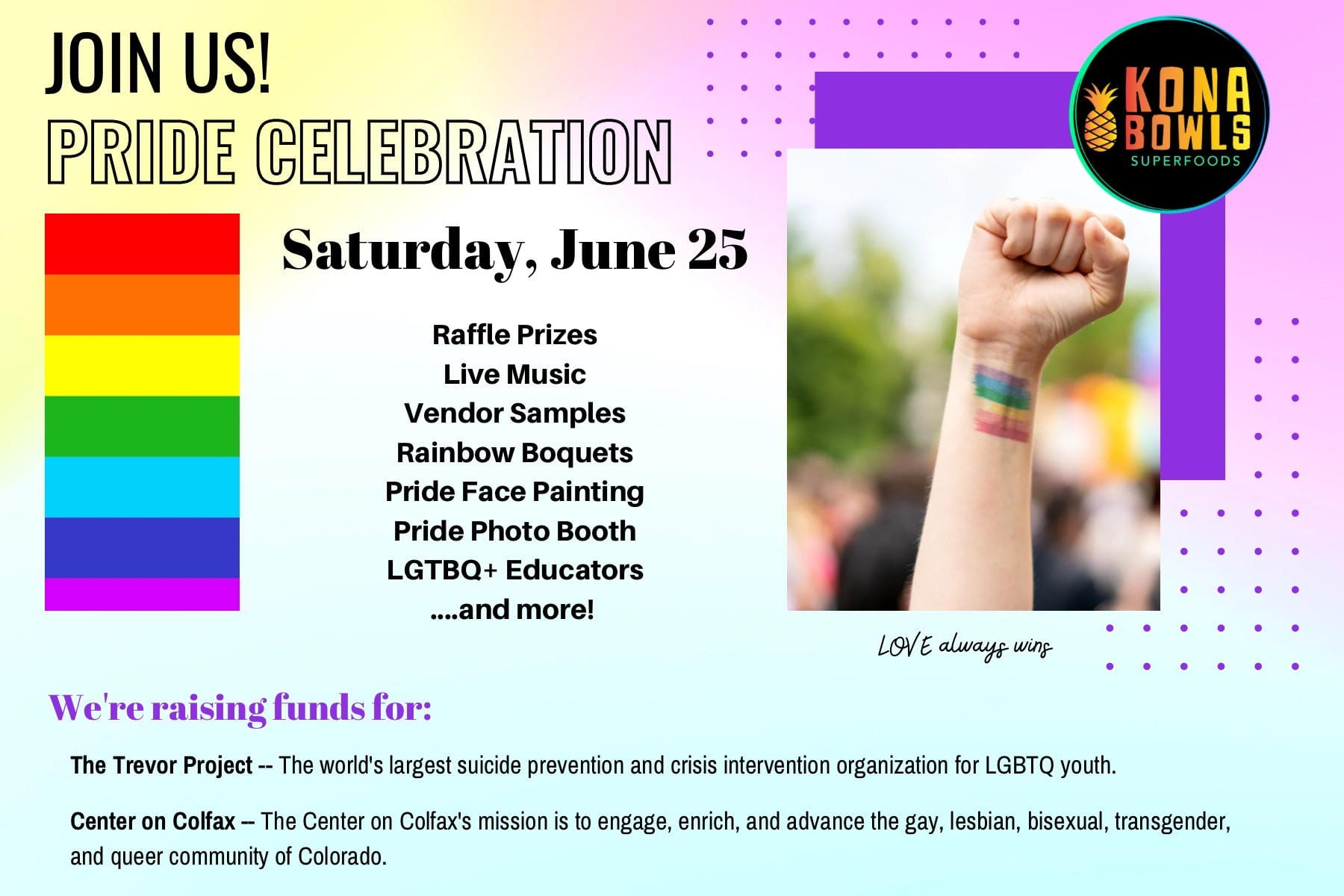 JOIN US!
PRIDE CELEBRATION

KONA BOWLS
SUPERFOODS

Saturday, June 25

Raffle Prizes
Live Music
Vendor Samples
Rainbow Boquets
Pride Face Painting
Pride Photo Booth
LGTBQ+ Educators
....and more!

LOVE always wins

We're raising funds for:

The Trevor Project -- The world's largest suicide prevention and crisis intervention organization for LGBTQ youth.

Center on Colfax -- The Center on Colfax's mission is to engage, enrich, and advance the gay, lesbian, bisexual, transgender, and queer community of Colorado.